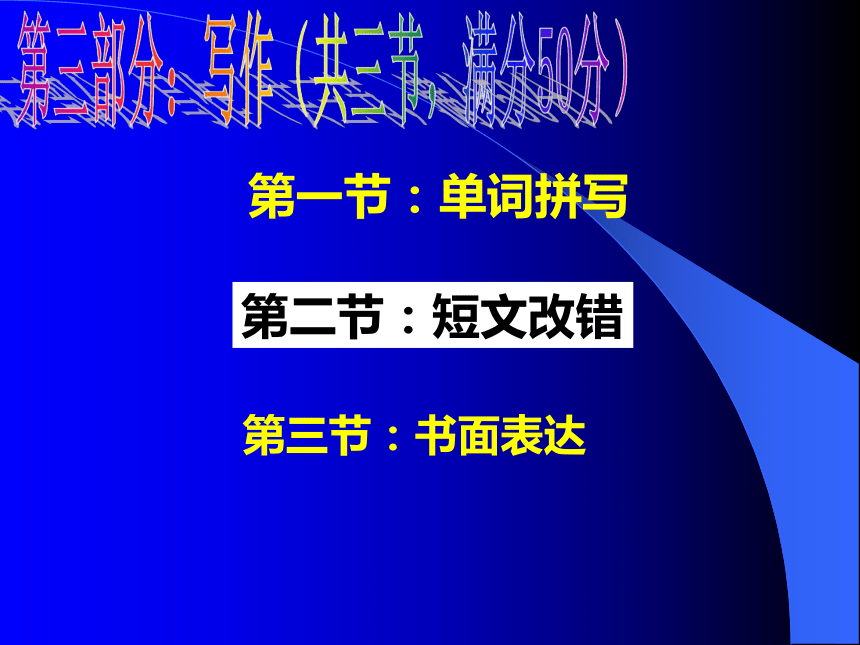 第三部分：写作（共三节，满分50分）

第一节：单词拼写

第二节：短文改错

第三节：书面表达